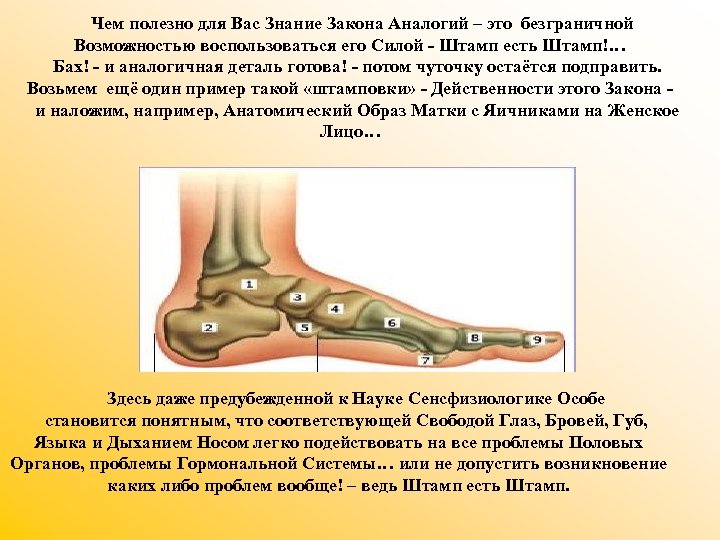 Чем полезно для Вас Знание Закона Аналогий – это безграничной Возможностью воспользоваться его Силой - Штамп есть Штамп!… Бах! - и аналогичная деталь готова! - потом чуточку остаётся подправить. Возьмем ещё один пример такой «штамповки» - Действенности этого Закона - и наложим, например, Анатомический Образ Матки с Яичниками на Женское Лицо…

1
2
3
4
5
6
7
8
9

Здесь даже предубежденной к Науке Сенсфизиологике Особе становится понятным, что соответствующей Свободой Глаз, Бровей, Губ, Языка и Дыханием Носом легко подействовать на все проблемы Половых Органов, проблемы Гормональной Системы… или не допустить возникновение каких либо проблем вообще! – ведь Штамп есть Штамп.